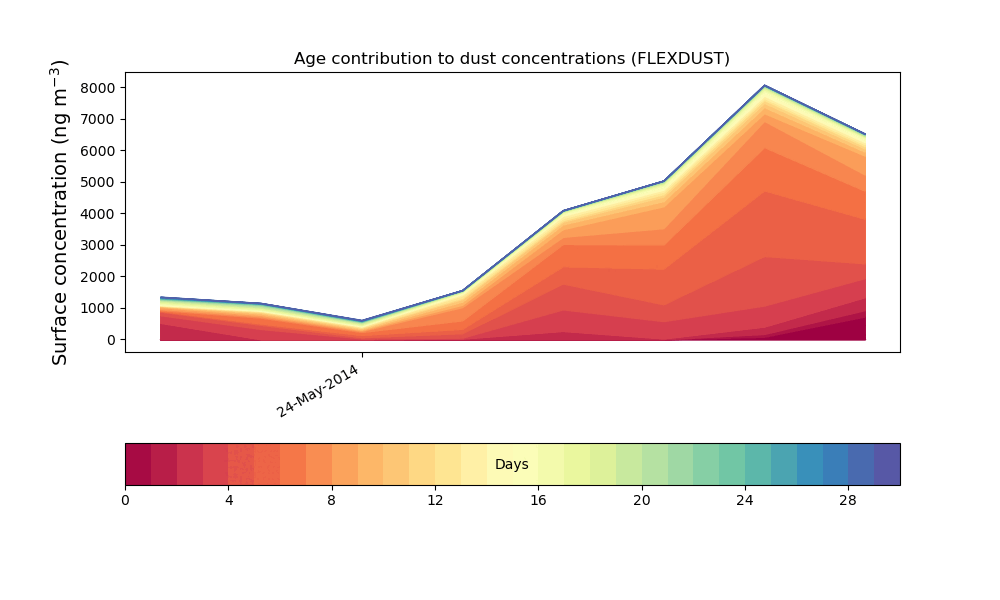 Age contribution to dust concentrations (FLEXDUST)

Surface concentration (ng m$^{-3}$)

8000
7000
6000
5000
4000
3000
2000
1000
0

24-May-2014

Days

0
4
8
12
16
20
24
28